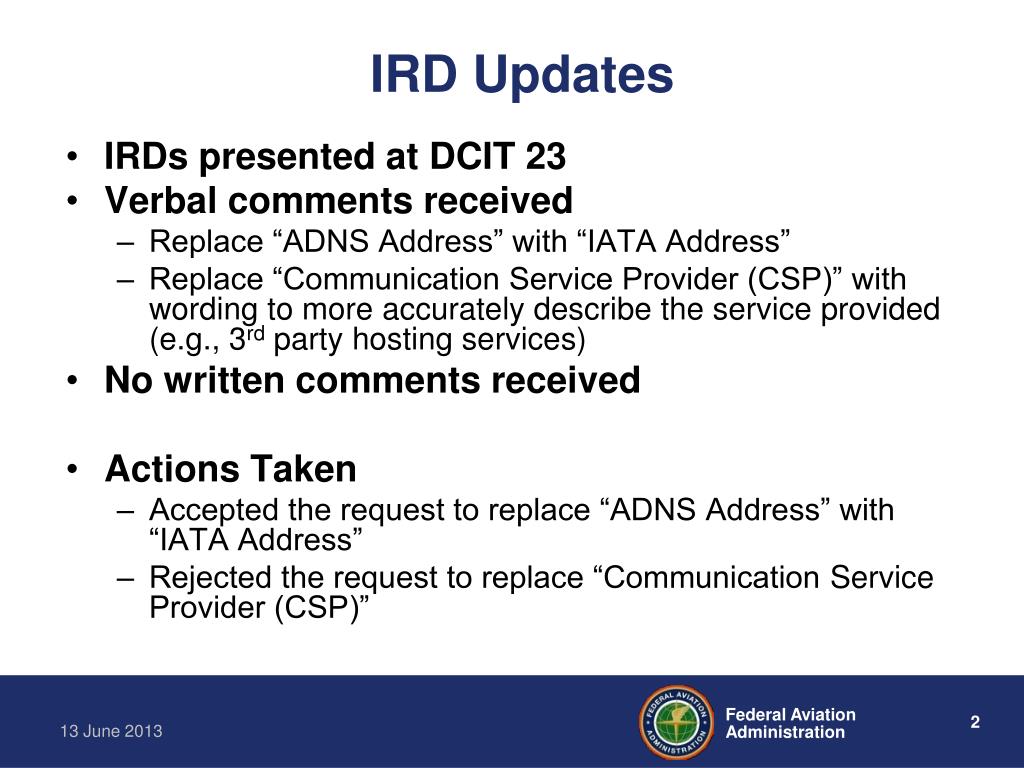 IRD Updates

• IRDs presented at DCIT 23
• Verbal comments received
– Replace “ADNS Address” with “IATA Address”
– Replace “Communication Service Provider (CSP)” with wording to more accurately describe the service provided (e.g., 3$^{rd}$ party hosting services)
• No written comments received

• Actions Taken
– Accepted the request to replace “ADNS Address” with “IATA Address”
– Rejected the request to replace “Communication Service Provider (CSP)”

13 June 2013

FEDERAL AVIATION ADMINISTRATION

Federal Aviation Administration

2